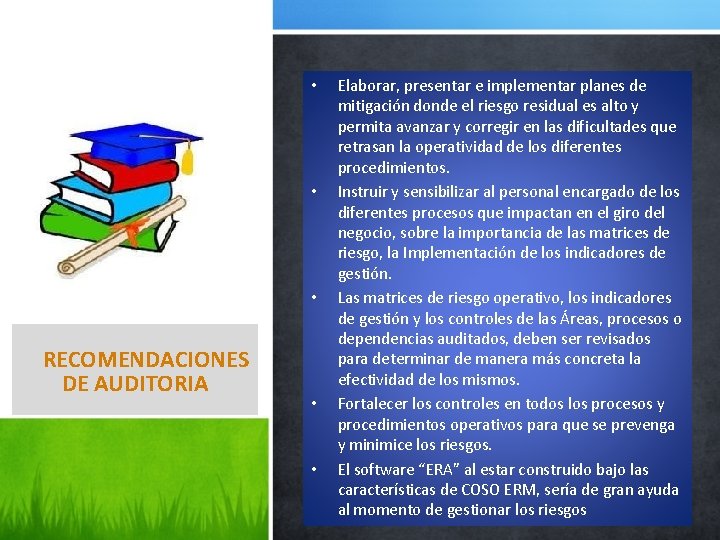 RECOMENDACIONES DE AUDITORIA

• Elaborar, presentar e implementar planes de mitigación donde el riesgo residual es alto y permita avanzar y corregir en las dificultades que retrasan la operatividad de los diferentes procedimientos.
• Instruir y sensibilizar al personal encargado de los diferentes procesos que impactan en el giro del negocio, sobre la importancia de las matrices de riesgo, la Implementación de los indicadores de gestión.
• Las matrices de riesgo operativo, los indicadores de gestión y los controles de las Áreas, procesos o dependencias auditados, deben ser revisados para determinar de manera más concreta la efectividad de los mismos.
• Fortalecer los controles en todos los procesos y procedimientos operativos para que se prevenga y minimice los riesgos.
• El software “ERA” al estar construido bajo las características de COSO ERM, sería de gran ayuda al momento de gestionar los riesgos